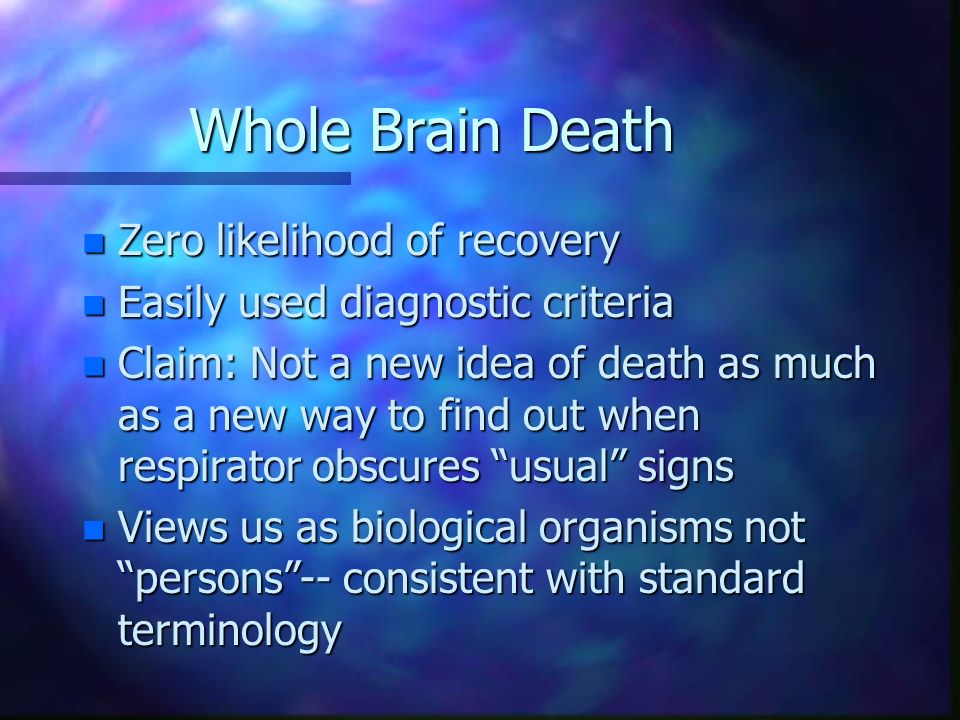 Whole Brain Death

- Zero likelihood of recovery
- Easily used diagnostic criteria
- Claim: Not a new idea of death as much as a new way to find out when respirator obscures “usual” signs
- Views us as biological organisms not “persons”-- consistent with standard terminology